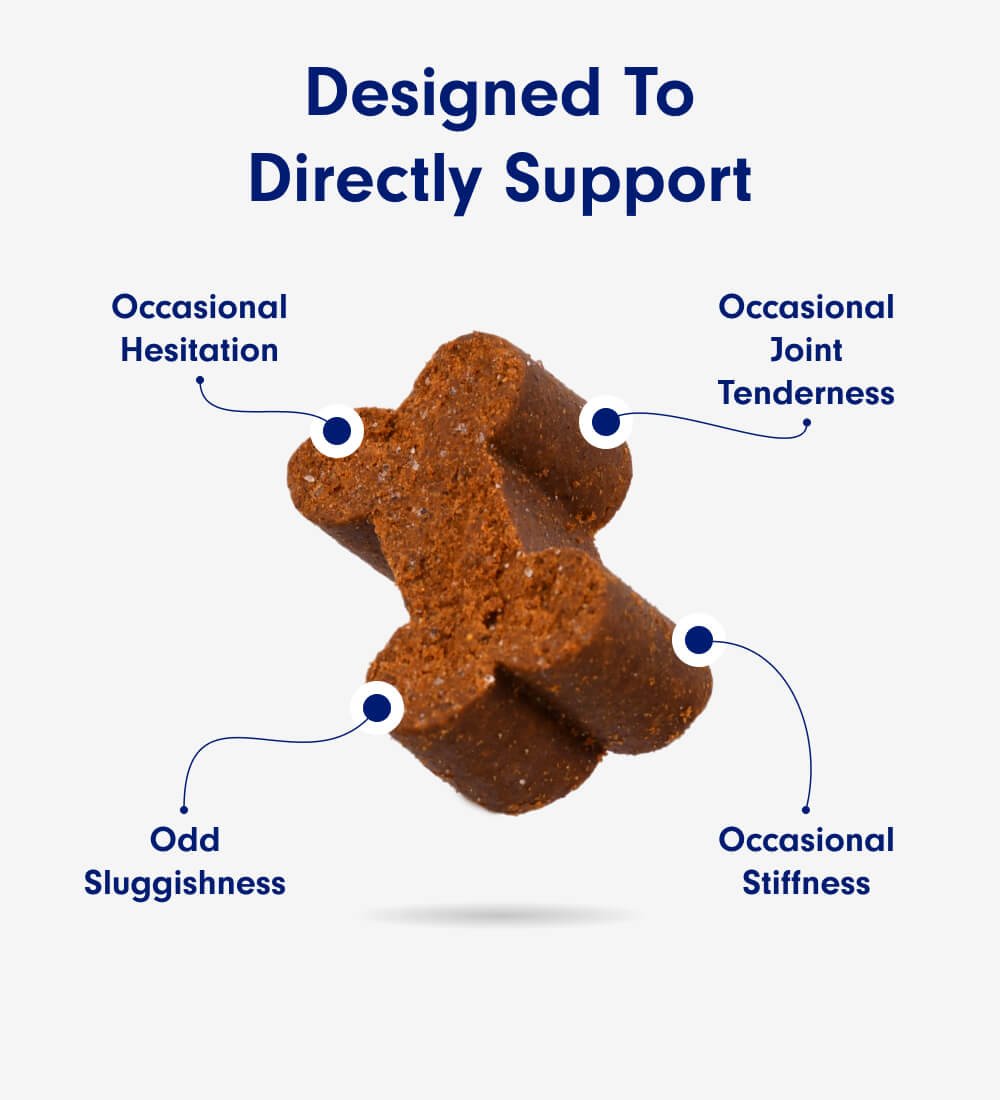 Designed To Directly Support

Occasional Hesitation

Occasional Joint Tenderness

Odd Sluggishness

Occasional Stiffness